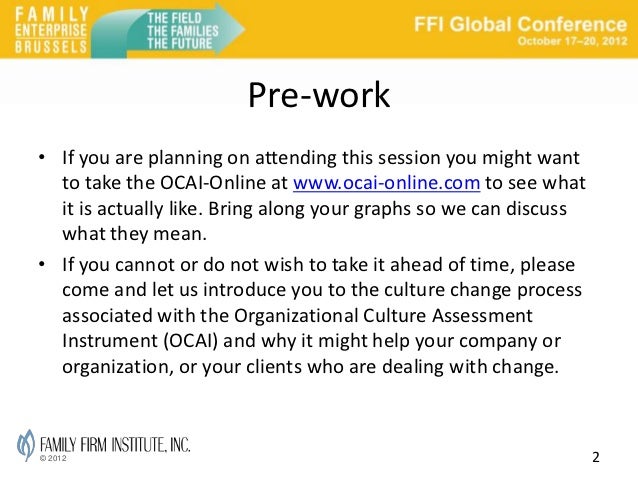 FAMILY ENTERPRISE BRUSSELS

THE FIELD THE FAMILIES THE FUTURE

FFI Global Conference
October 17–20, 2012

Pre-work

• If you are planning on attending this session you might want to take the OCAI-Online at www.ocai-online.com to see what it is actually like. Bring along your graphs so we can discuss what they mean.

• If you cannot or do not wish to take it ahead of time, please come and let us introduce you to the culture change process associated with the Organizational Culture Assessment Instrument (OCAI) and why it might help your company or organization, or your clients who are dealing with change.

FAMILY FIRM INSTITUTE, INC.
© 2012

2